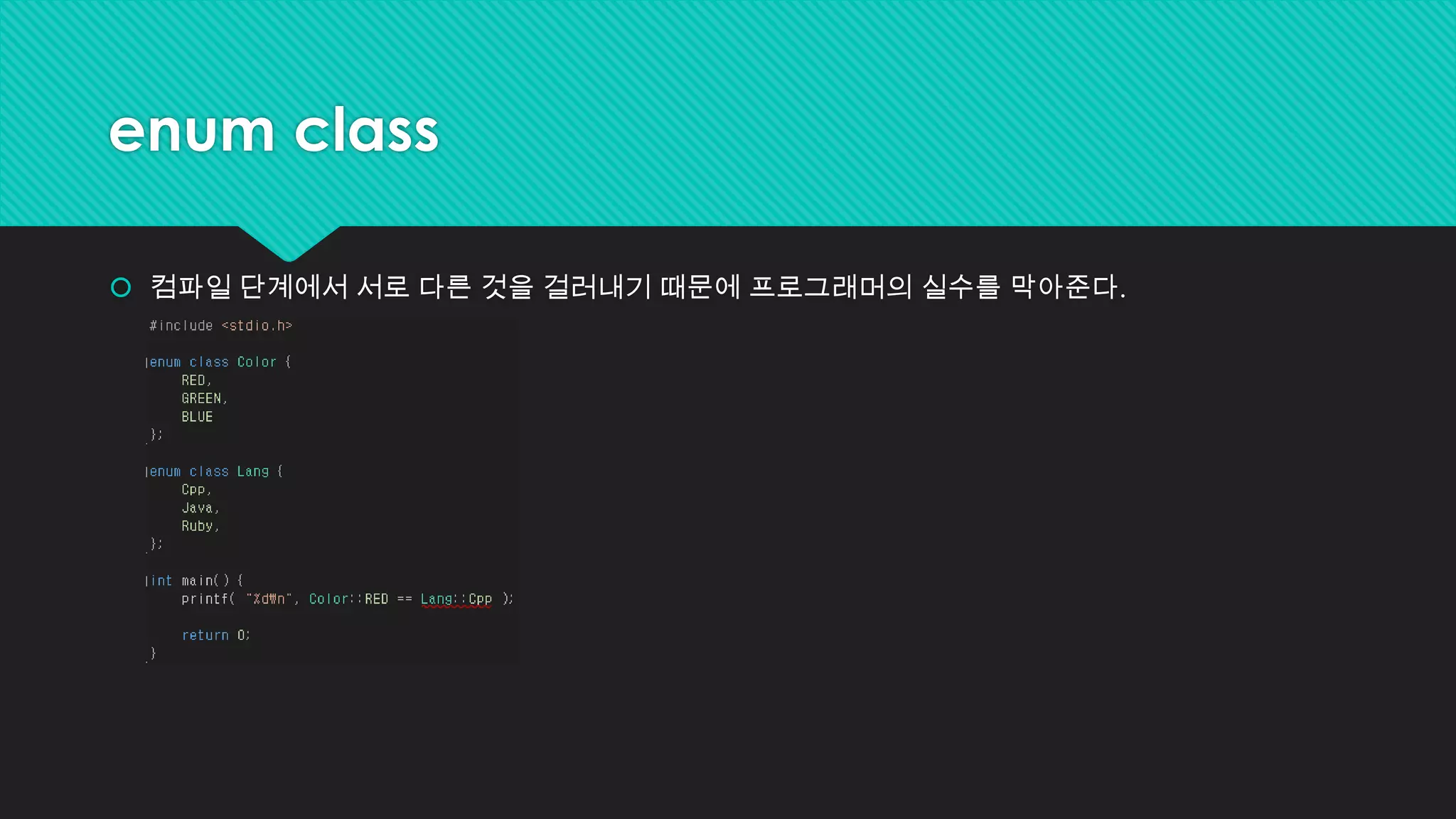 enum class

컴파일 단계에서 서로 다른 것을 걸러내기 때문에 프로그래머의 실수를 막아준다.

#include <stdio.h>

enum class Color {
    RED,
    GREEN,
    BLUE
};

enum class Lang {
    Cpp,
    Java,
    Ruby,
};

int main() {
    printf( "%d₩n", Color::RED == Lang::Cpp );

    return 0;
}